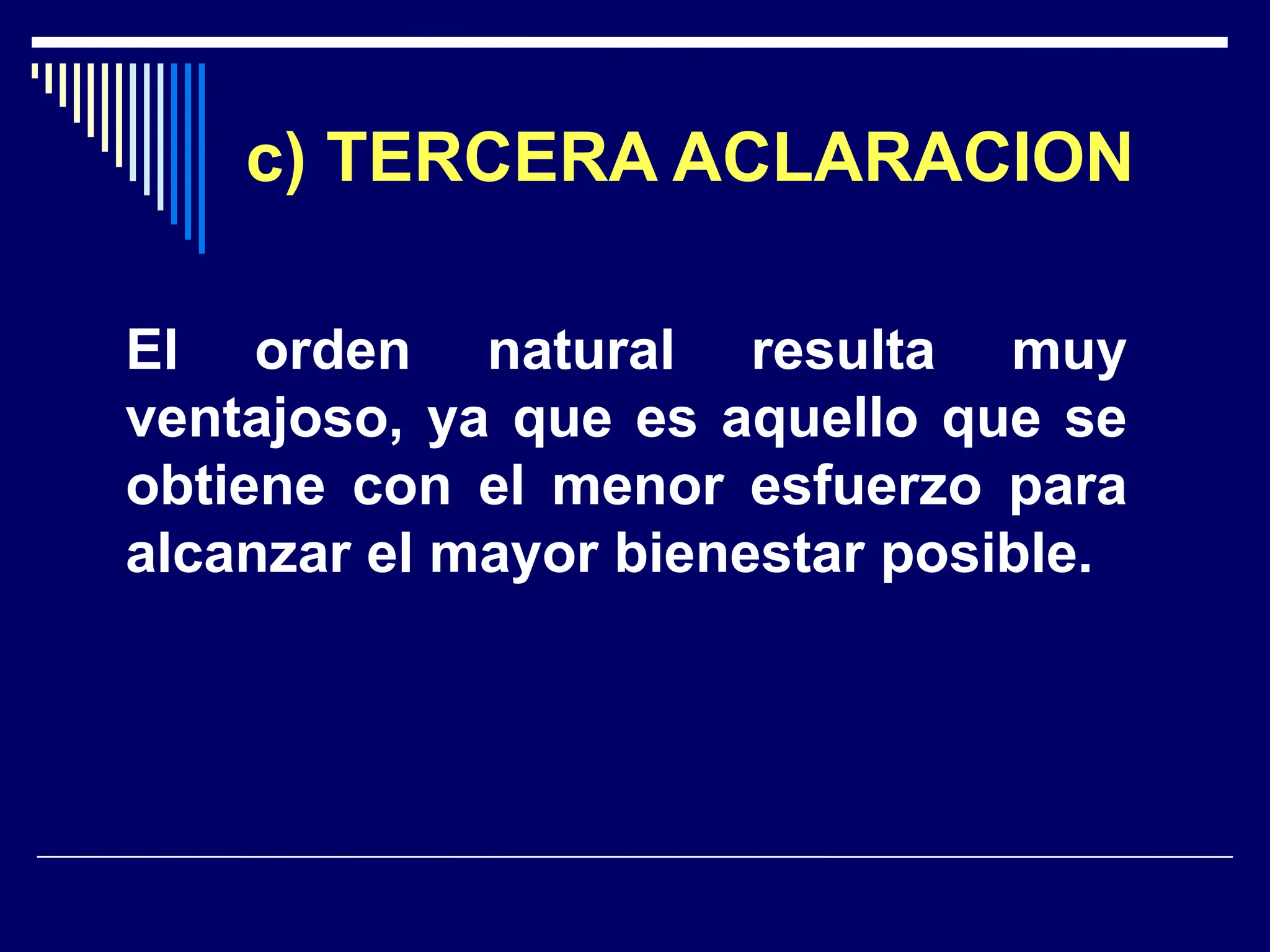 c) TERCERA ACLARACION

El orden natural resulta muy ventajoso, ya que es aquello que se obtiene con el menor esfuerzo para alcanzar el mayor bienestar posible.